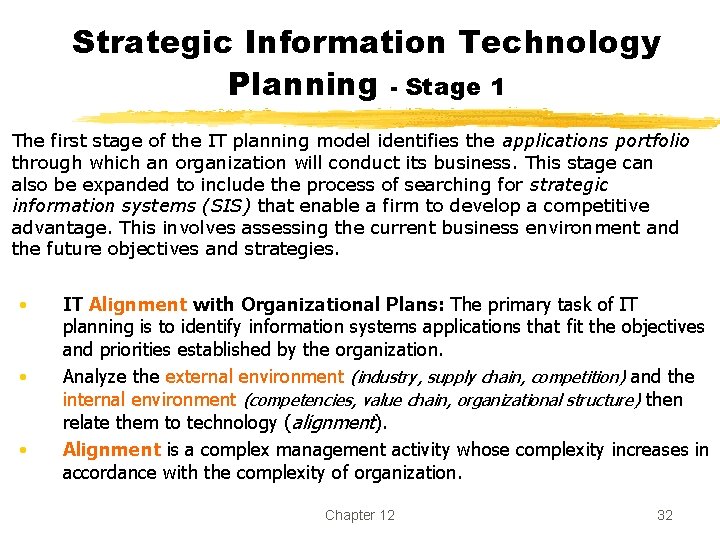 Strategic Information Technology Planning - Stage 1

The first stage of the IT planning model identifies the applications portfolio through which an organization will conduct its business. This stage can also be expanded to include the process of searching for strategic information systems (SIS) that enable a firm to develop a competitive advantage. This involves assessing the current business environment and the future objectives and strategies.

• IT Alignment with Organizational Plans: The primary task of IT planning is to identify information systems applications that fit the objectives and priorities established by the organization.
• Analyze the external environment (industry, supply chain, competition) and the internal environment (competencies, value chain, organizational structure) then relate them to technology (alignment).
• Alignment is a complex management activity whose complexity increases in accordance with the complexity of organization.

Chapter 12 32